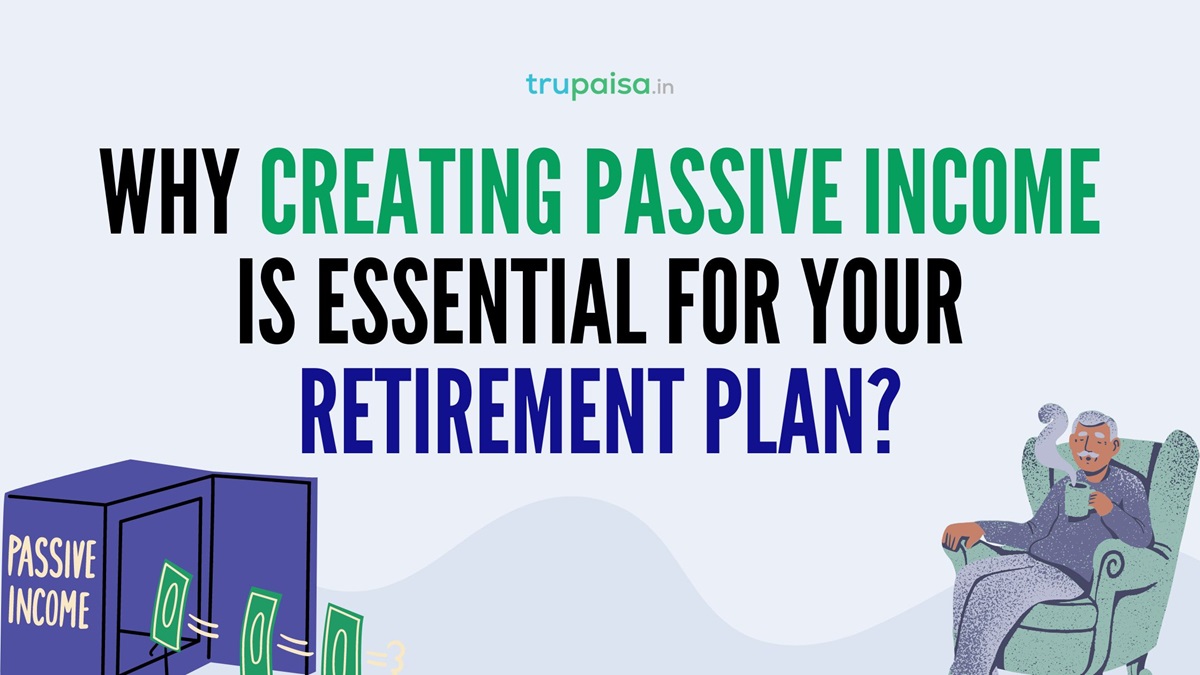 trupaisa.in

WHY CREATING PASSIVE INCOME IS ESSENTIAL FOR YOUR RETIREMENT PLAN?

PASSIVE INCOME